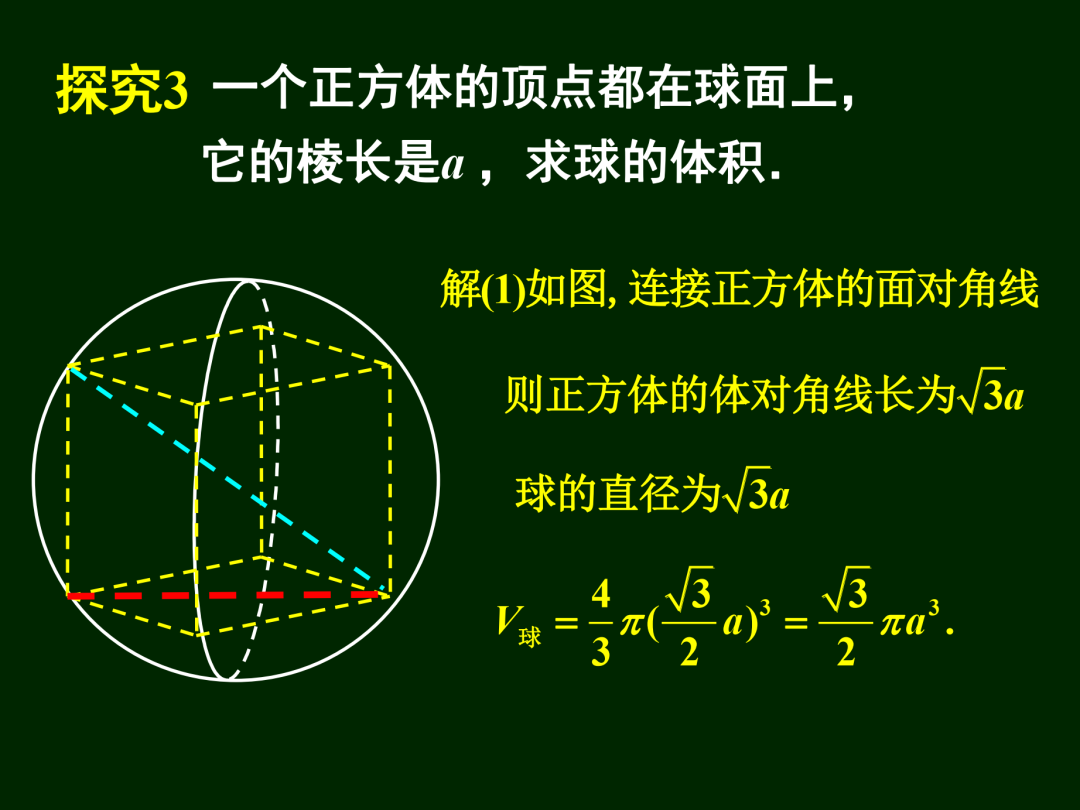 探究3 一个正方体的顶点都在球面上，它的棱长是$a$，求球的体积.

解(1)如图, 连接正方体的面对角线

则正方体的体对角线长为$\sqrt{3}a$

球的直径为$\sqrt{3}a$

$V_{球}=\frac{4}{3}\pi(\frac{\sqrt{3}}{2}a)^3=\frac{\sqrt{3}}{2}\pi a^3.$